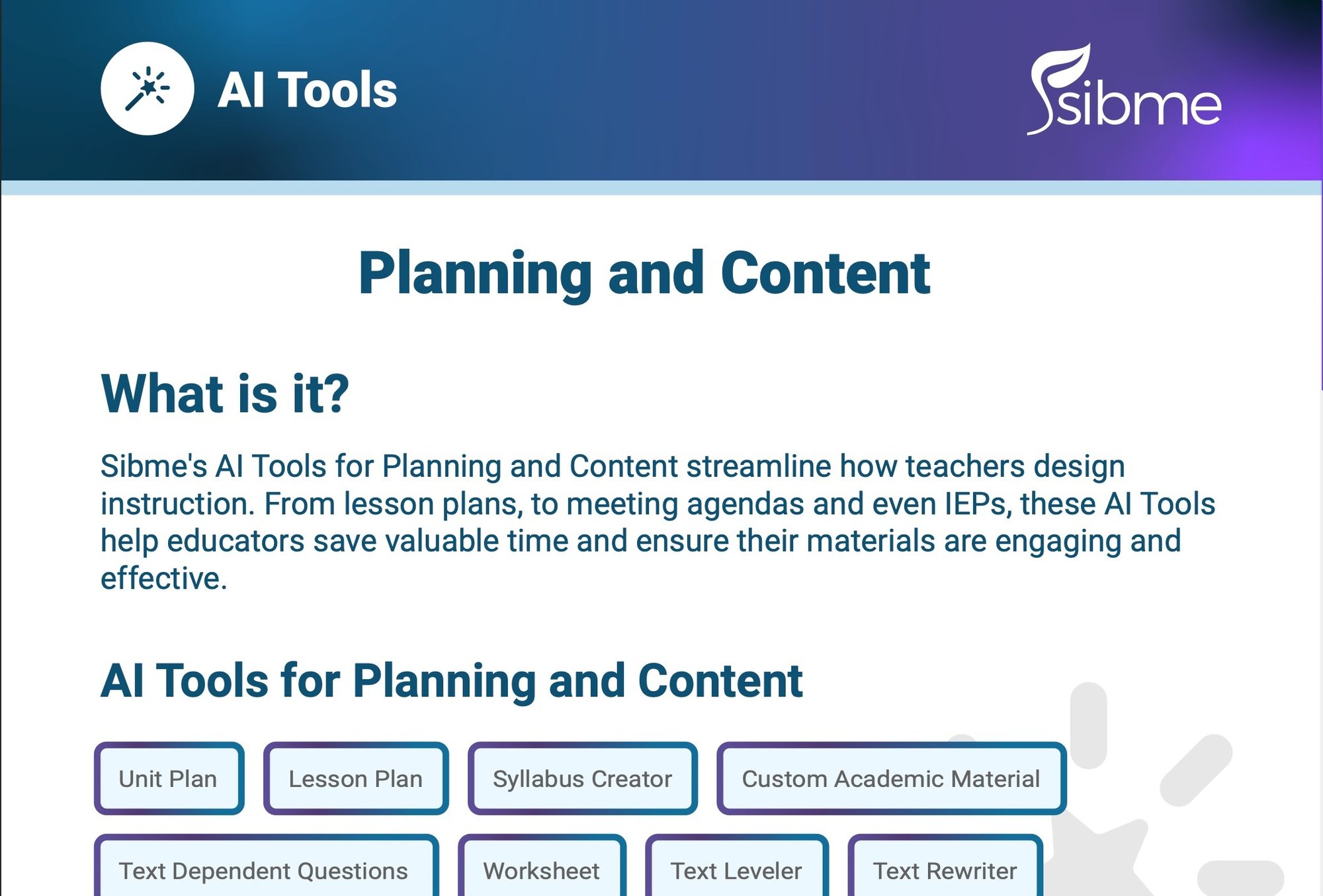 AI Tools

sibme

Planning and Content

What is it?

Sibme's AI Tools for Planning and Content streamline how teachers design instruction. From lesson plans, to meeting agendas and even IEPs, these AI Tools help educators save valuable time and ensure their materials are engaging and effective.

AI Tools for Planning and Content

Unit Plan

Lesson Plan

Syllabus Creator

Custom Academic Material

Text Dependent Questions

Worksheet

Text Leveler

Text Rewriter